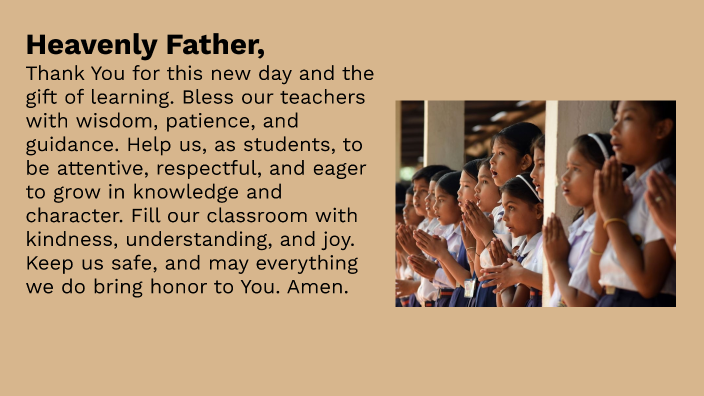 Heavenly Father,

Thank You for this new day and the gift of learning. Bless our teachers with wisdom, patience, and guidance. Help us, as students, to be attentive, respectful, and eager to grow in knowledge and character. Fill our classroom with kindness, understanding, and joy. Keep us safe, and may everything we do bring honor to You. Amen.